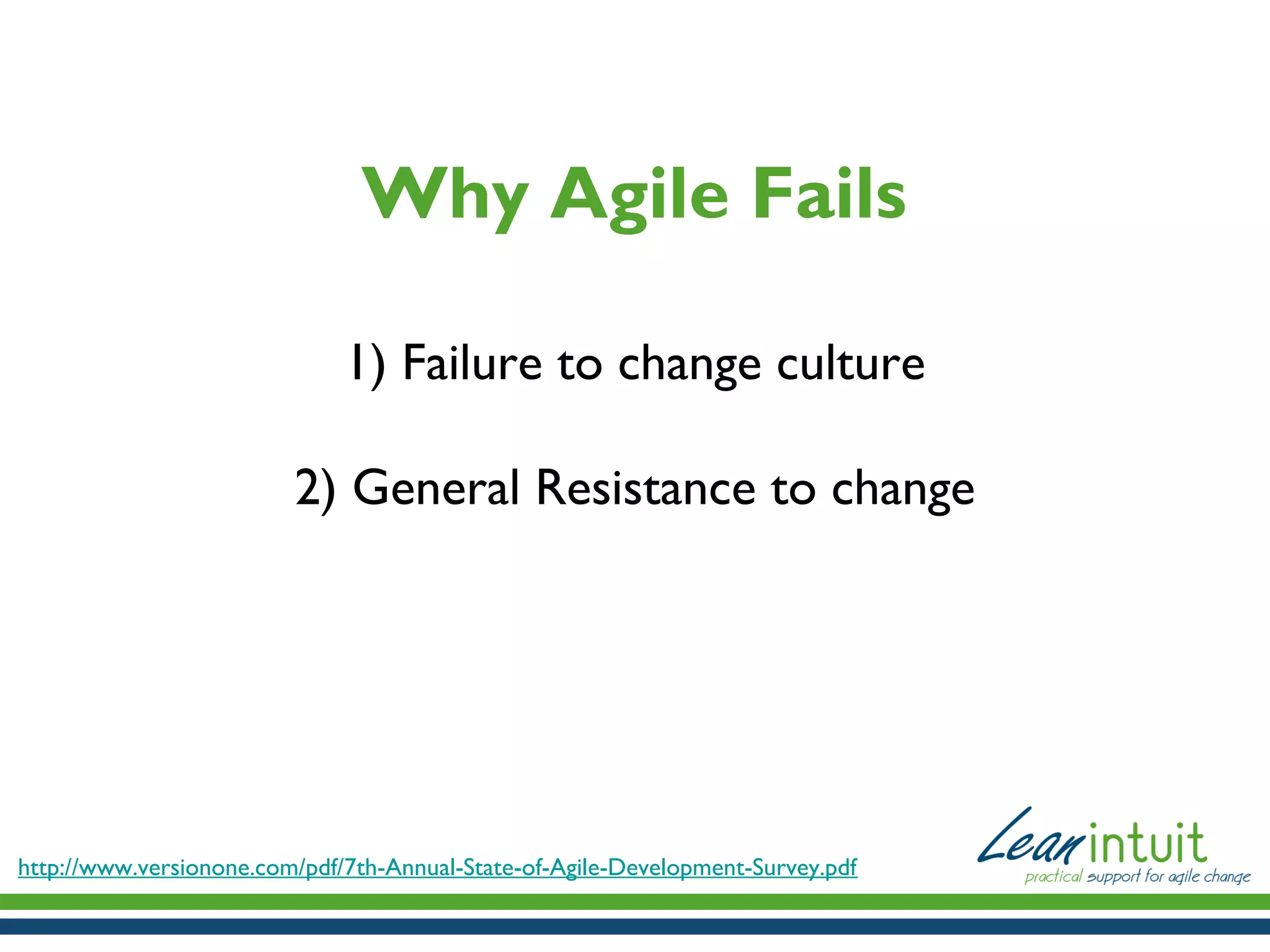 Why Agile Fails

1) Failure to change culture

2) General Resistance to change

http://www.versionone.com/pdf/7th-Annual-State-of-Agile-Development-Survey.pdf

Lean intuit
practical support for agile change